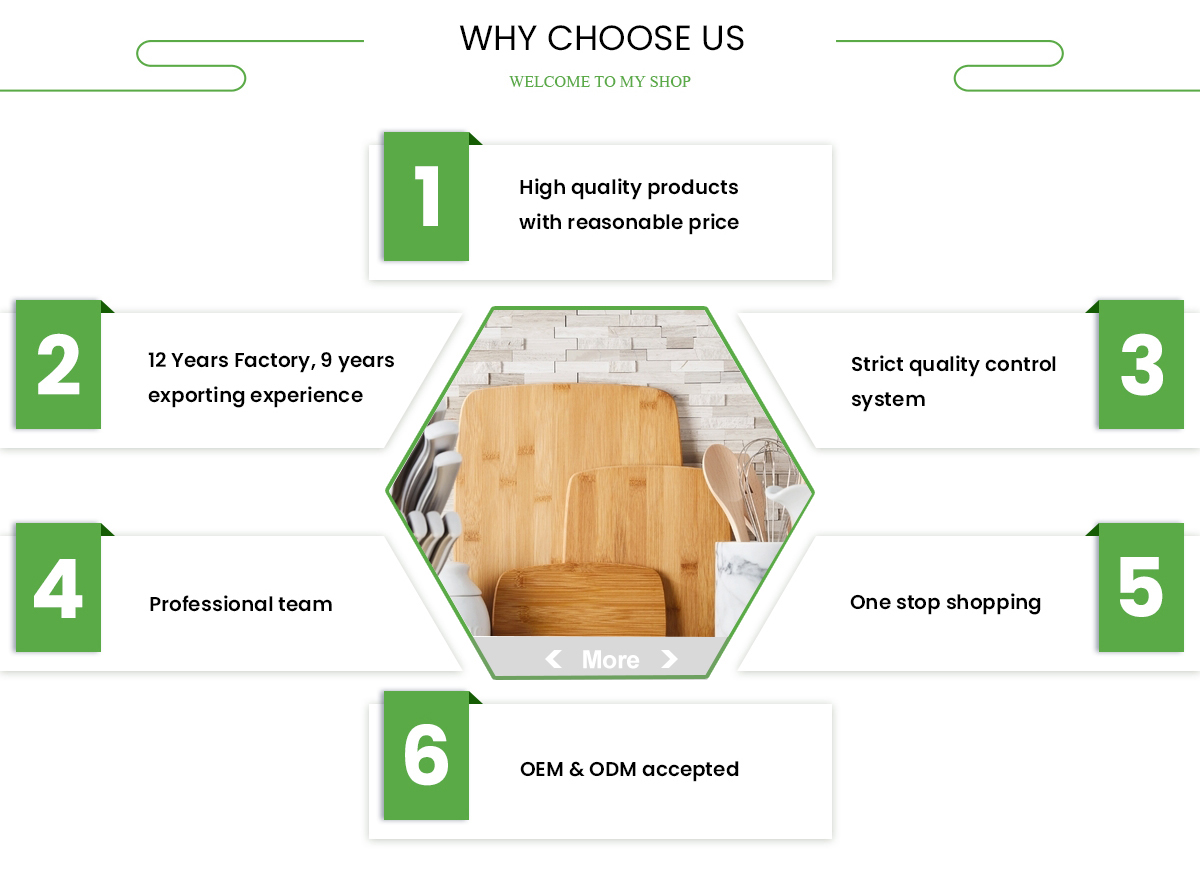 WHY CHOOSE US

WELCOME TO MY SHOP

1

High quality products with reasonable price

2

12 Years Factory, 9 years exporting experience

3

Strict quality control system

4

Professional team

5

One stop shopping

More

6

OEM & ODM accepted